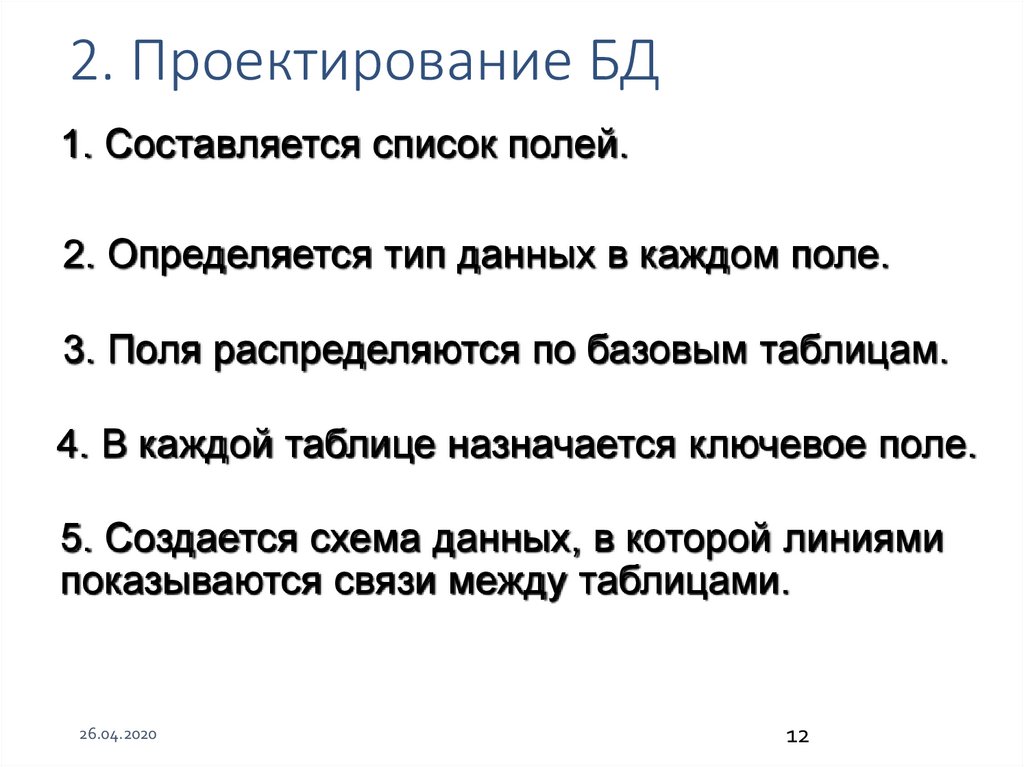 2. Проектирование БД

1. Составляется список полей.

2. Определяется тип данных в каждом поле.

3. Поля распределяются по базовым таблицам.

4. В каждой таблице назначается ключевое поле.

5. Создается схема данных, в которой линиями показываются связи между таблицами.

26.04.2020

12